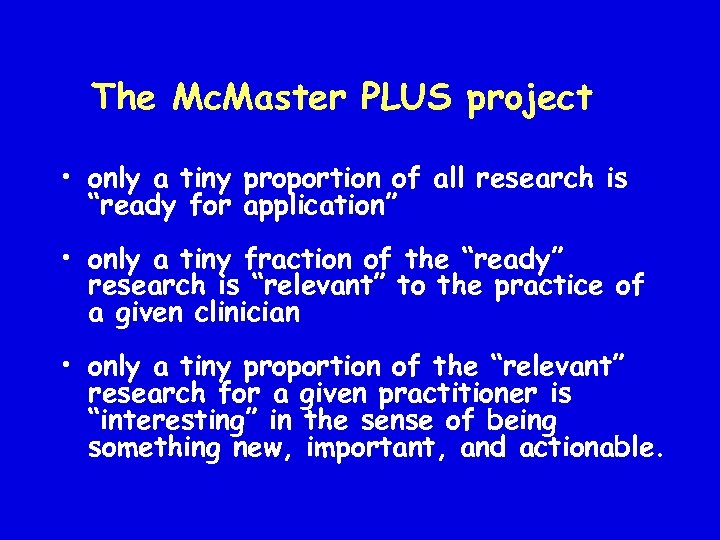 The McMaster PLUS project

• only a tiny proportion of all research is “ready for application”

• only a tiny fraction of the “ready” research is “relevant” to the practice of a given clinician

• only a tiny proportion of the “relevant” research for a given practitioner is “interesting” in the sense of being something new, important, and actionable.